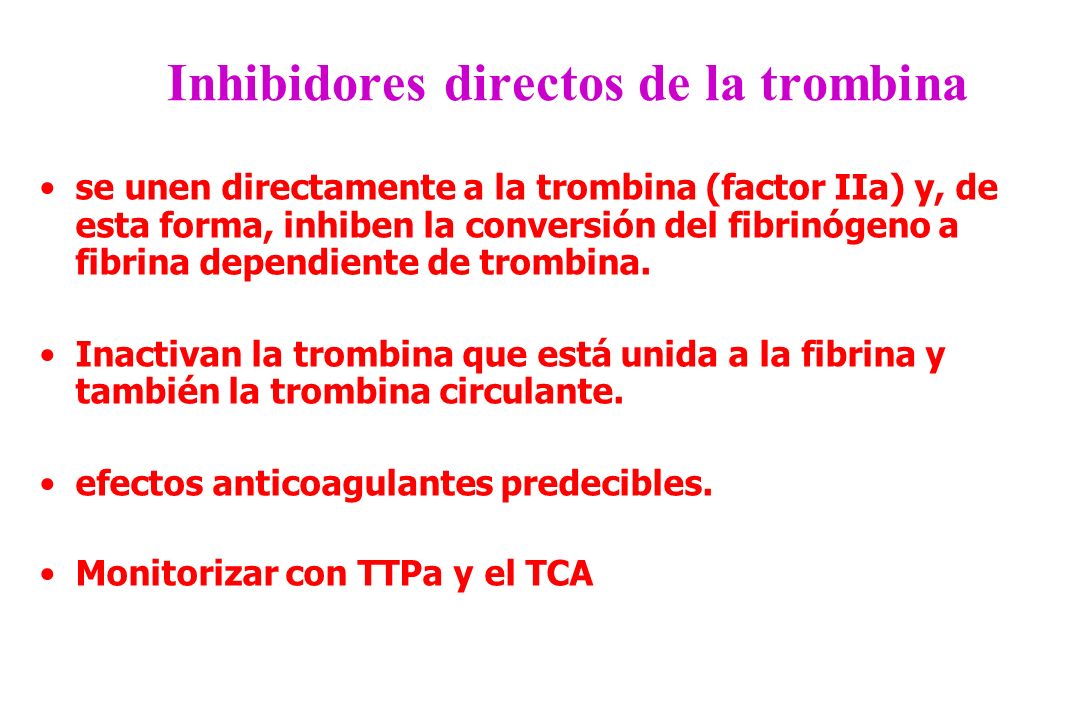 Inhibidores directos de la trombina

• se unen directamente a la trombina (factor IIa) y, de esta forma, inhiben la conversión del fibrinógeno a fibrina dependiente de trombina.

• Inactivan la trombina que está unida a la fibrina y también la trombina circulante.

• efectos anticoagulantes predecibles.

• Monitorizar con TTPa y el TCA